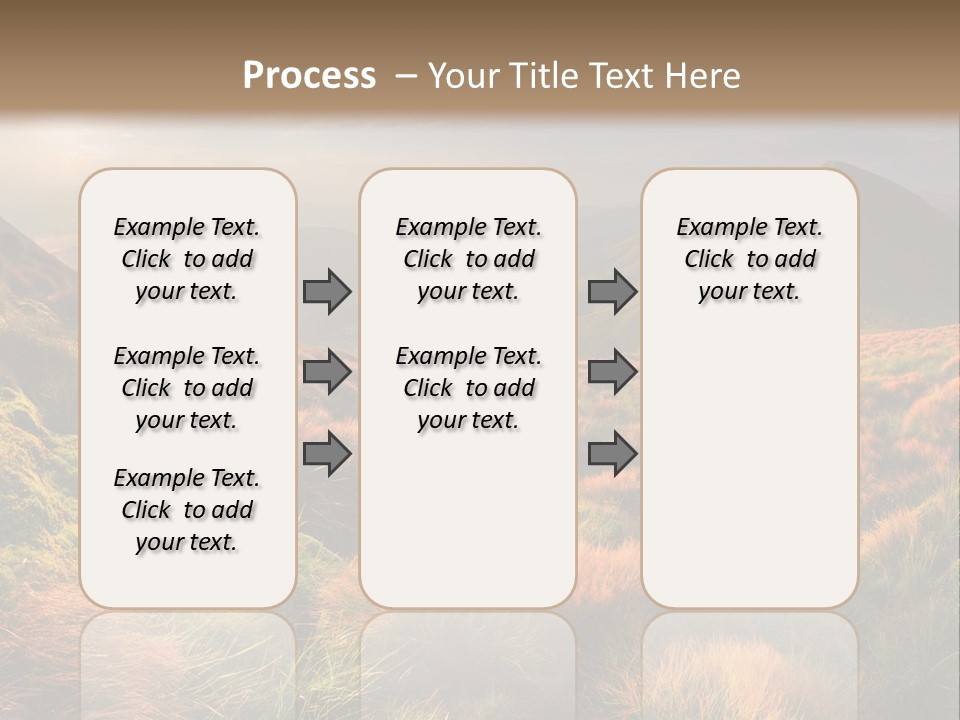 Process – Your Title Text Here

Example Text. Click to add your text.

Example Text. Click to add your text.

Example Text. Click to add your text.

Example Text. Click to add your text.

Example Text. Click to add your text.

Example Text. Click to add your text.